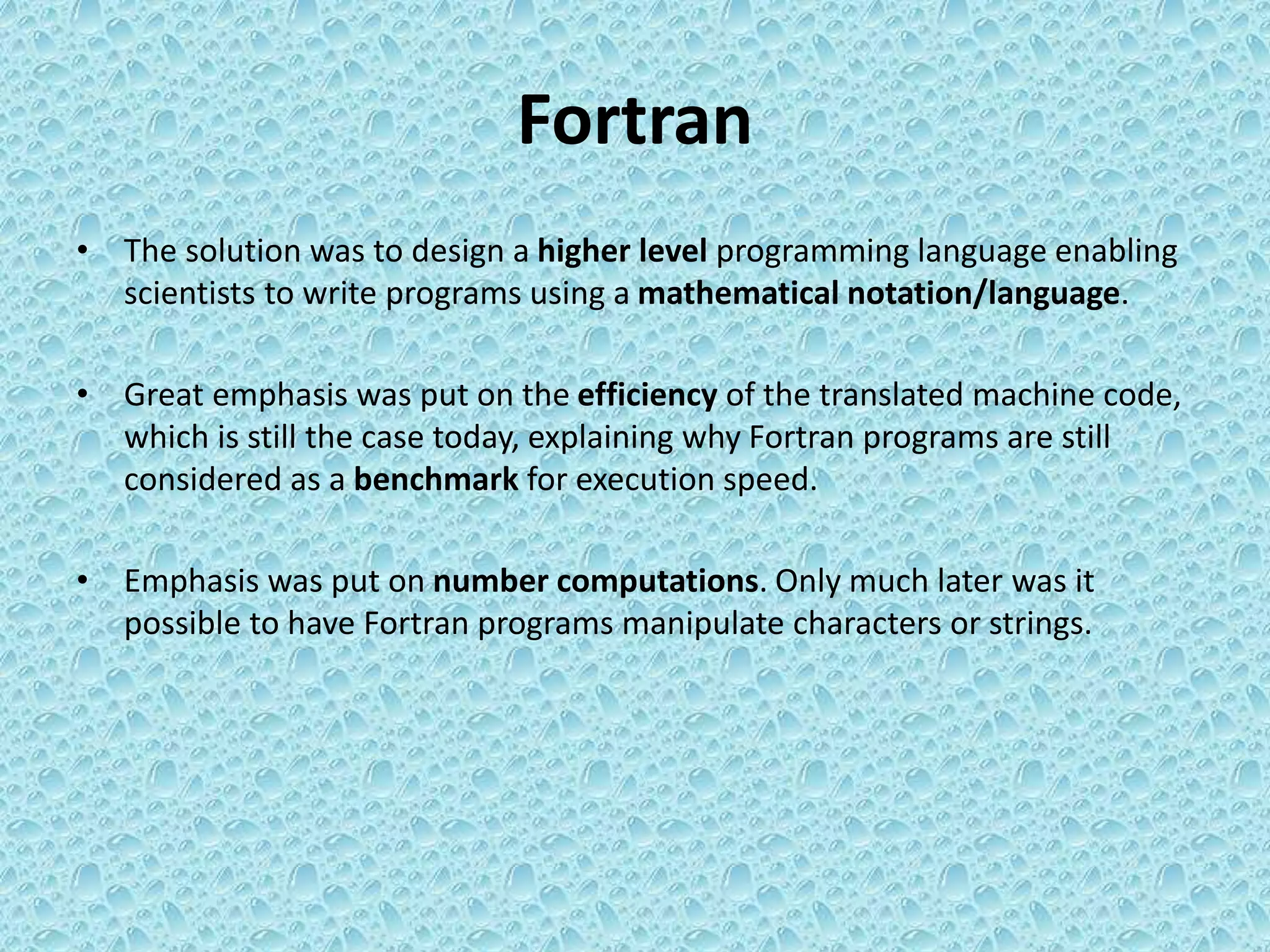 Fortran

• The solution was to design a higher level programming language enabling scientists to write programs using a mathematical notation/language.

• Great emphasis was put on the efficiency of the translated machine code, which is still the case today, explaining why Fortran programs are still considered as a benchmark for execution speed.

• Emphasis was put on number computations. Only much later was it possible to have Fortran programs manipulate characters or strings.